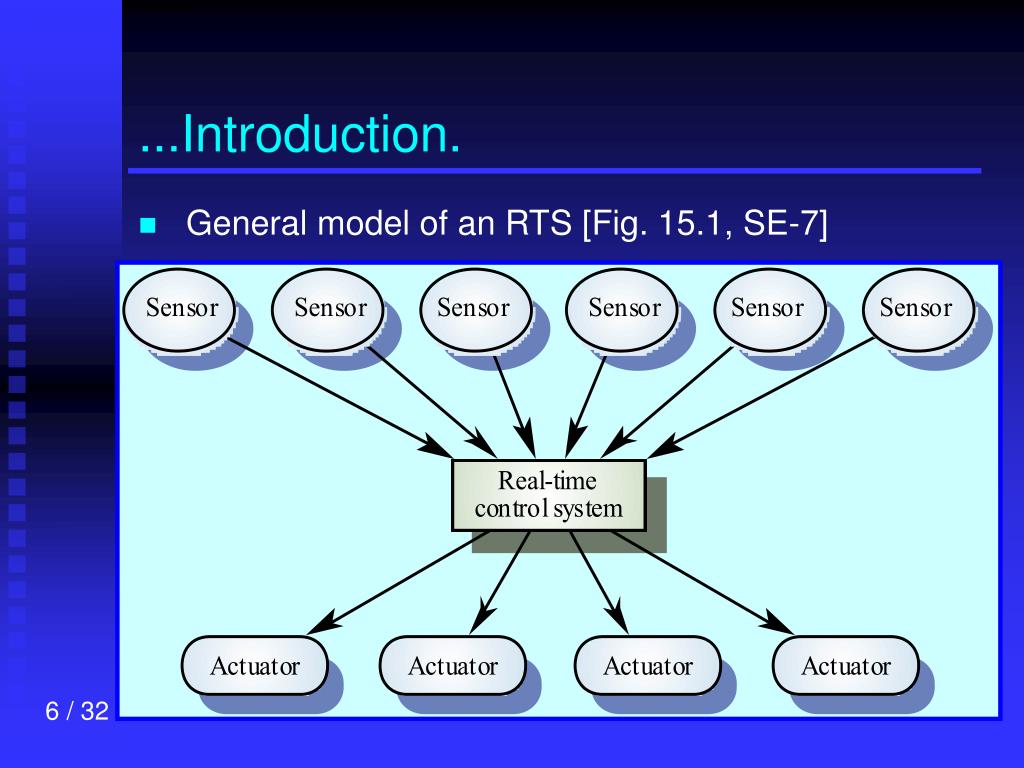 ...Introduction.

General model of an RTS [Fig. 15.1, SE-7]

Sensor
Sensor
Sensor
Sensor
Sensor
Sensor

Real-time control system

Actuator
Actuator
Actuator
Actuator

6 / 32